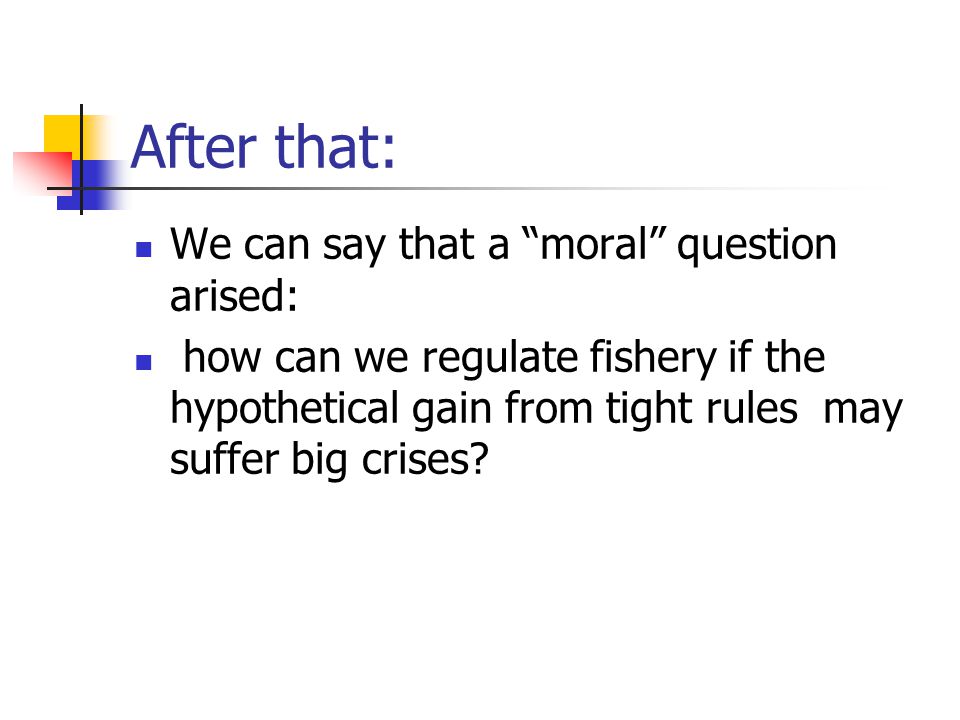 After that:

- We can say that a “moral” question arised:
- how can we regulate fishery if the hypothetical gain from tight rules may suffer big crises?